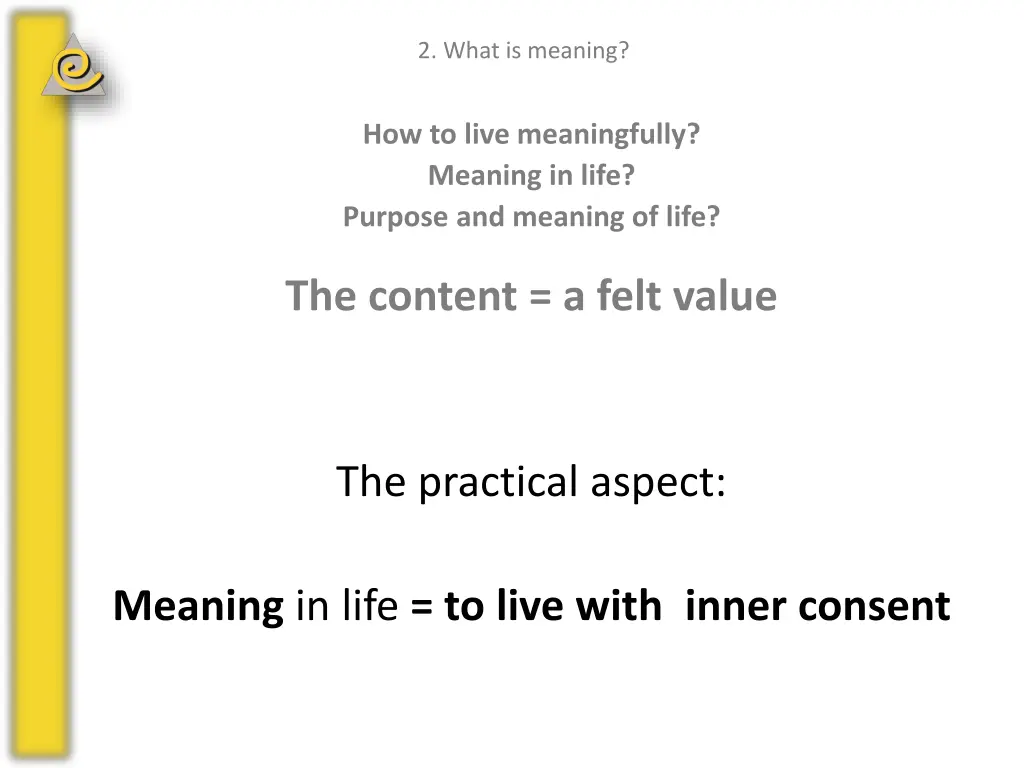 2. What is meaning?

How to live meaningfully?
Meaning in life?
Purpose and meaning of life?

The content = a felt value

The practical aspect:

Meaning in life = to live with inner consent